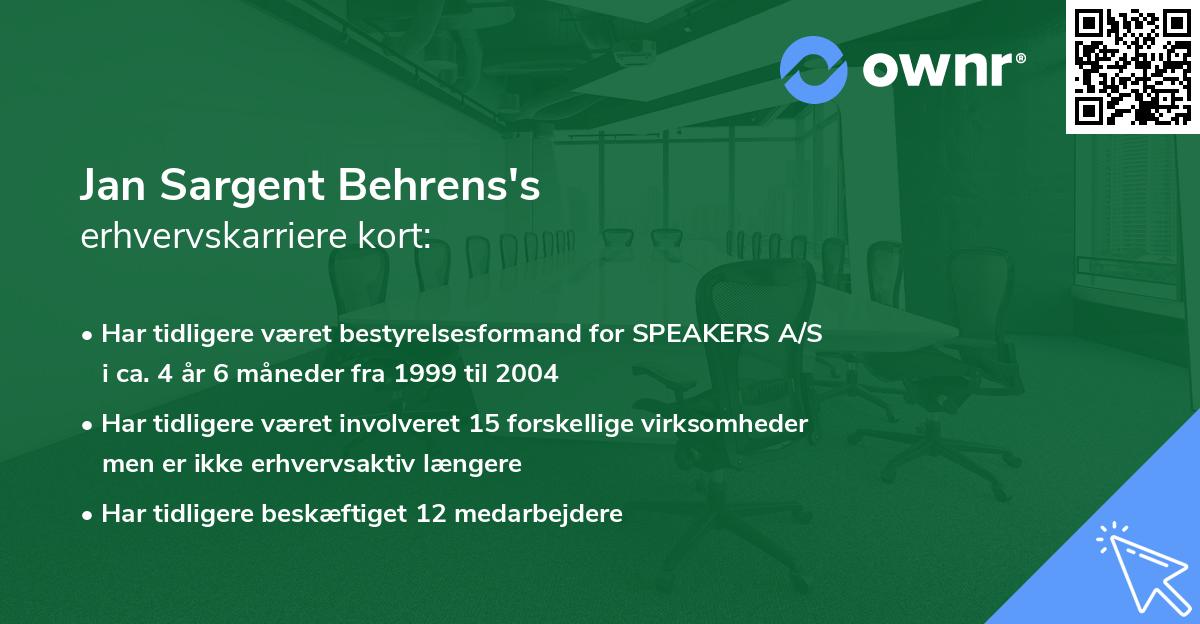 ownr®

Jan Sargent Behrens's
erhvervskarriere kort:

• Har tidligere været bestyrelsesformand for SPEAKERS A/S i ca. 4 år 6 måneder fra 1999 til 2004

• Har tidligere været involveret 15 forskellige virksomheder men er ikke erhvervsaktiv længere

• Har tidligere beskæftiget 12 medarbejdere